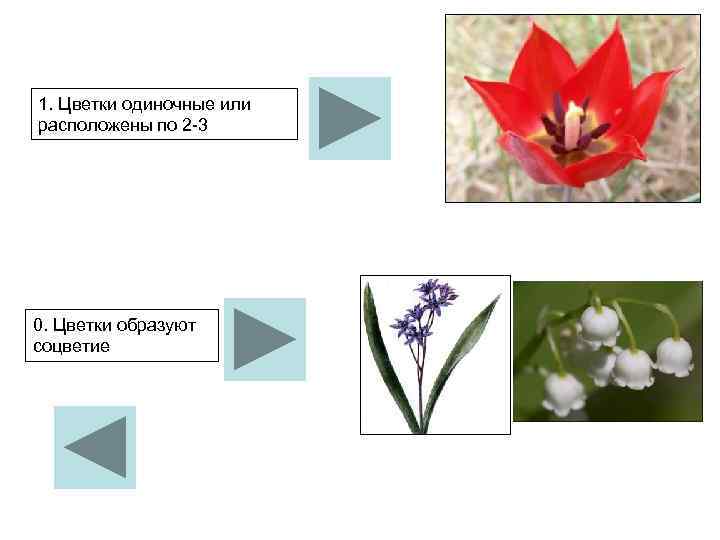 1. Цветки одиночные или расположены по 2-3

0. Цветки образуют соцветие